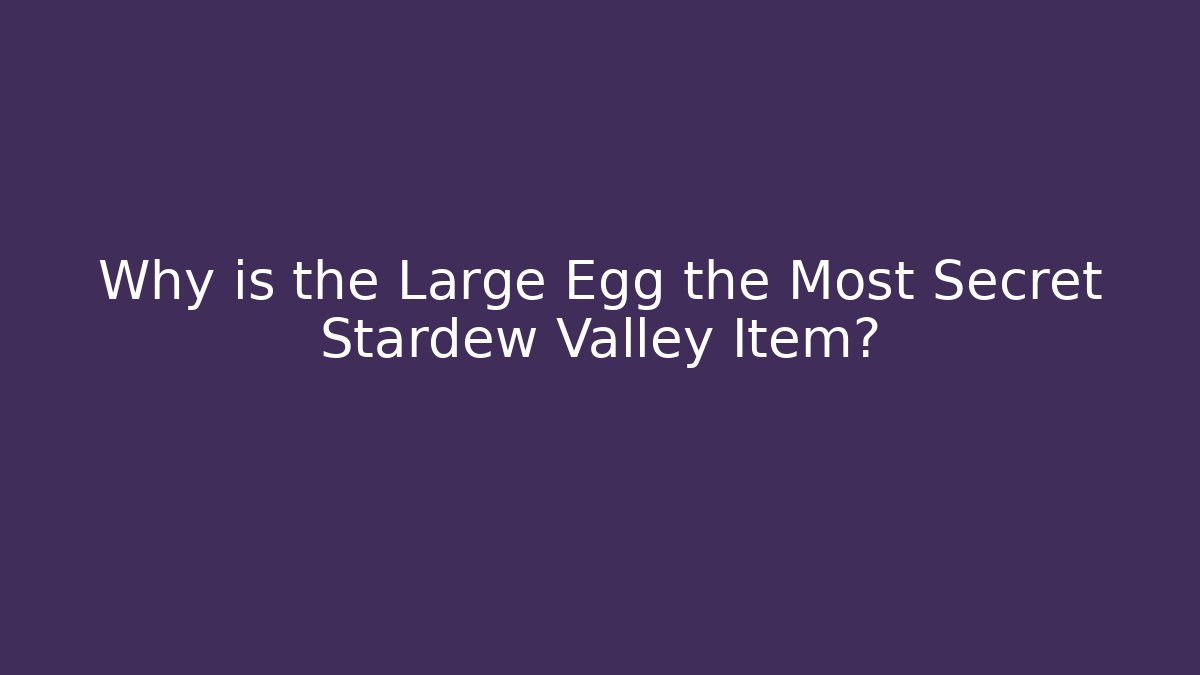 Why is the Large Egg the Most Secret Stardew Valley Item?